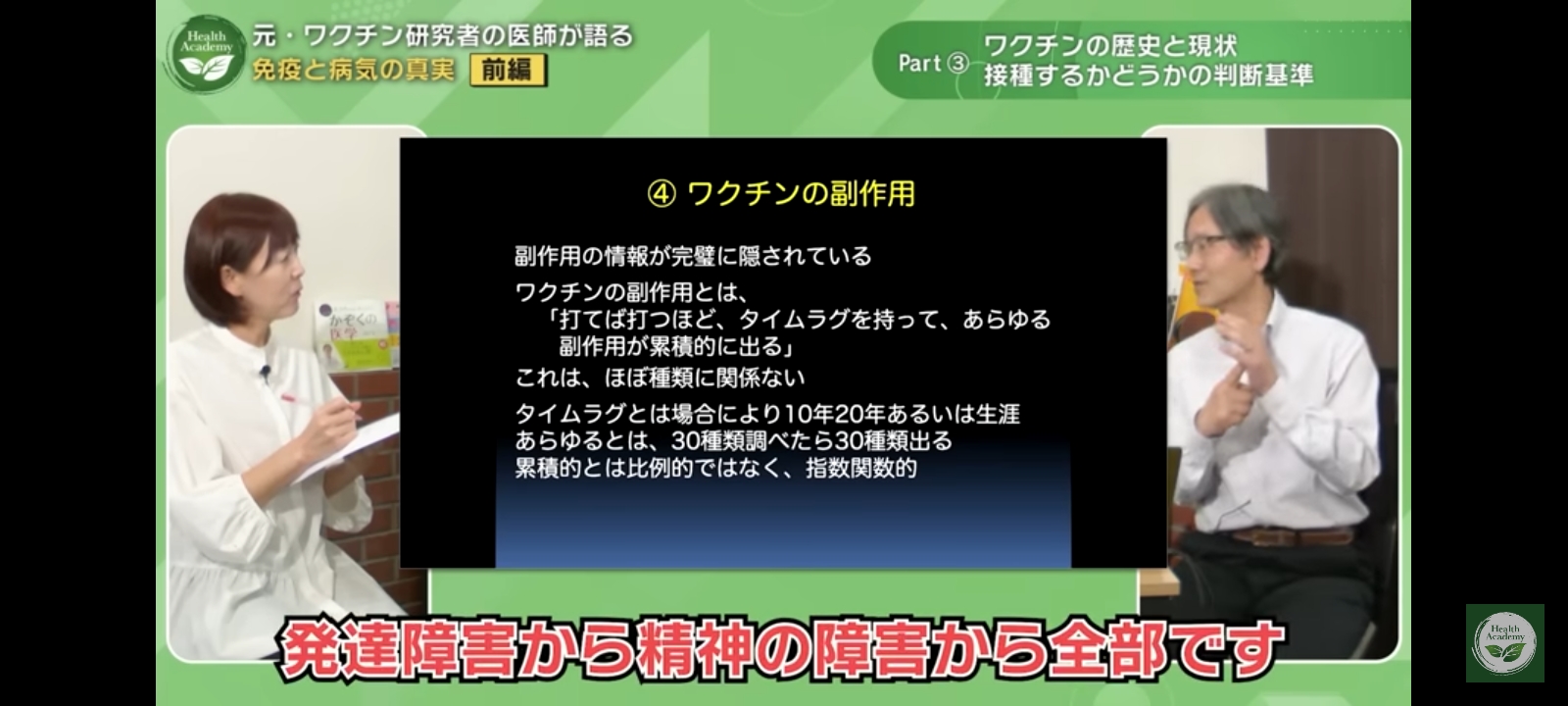 Health Academy

元・ワクチン研究者の医師が語る
免疫と病気の真実 前編

Part ③ ワクチンの歴史と現状
接種するかどうかの判断基準

④ ワクチンの副作用

副作用の情報が完璧に隠されている

ワクチンの副作用とは、
「打てば打つほど、タイムラグを持って、あらゆる副作用が累積的に出る」
これは、ほぼ種類に関係ない

タイムラグとは場合により10年20年あるいは生涯
あらゆるとは、30種類調べたら30種類出る
累積的とは比例的ではなく、指数関数的

かぞくの医学

発達障害から精神の障害から全部です

Health Academy